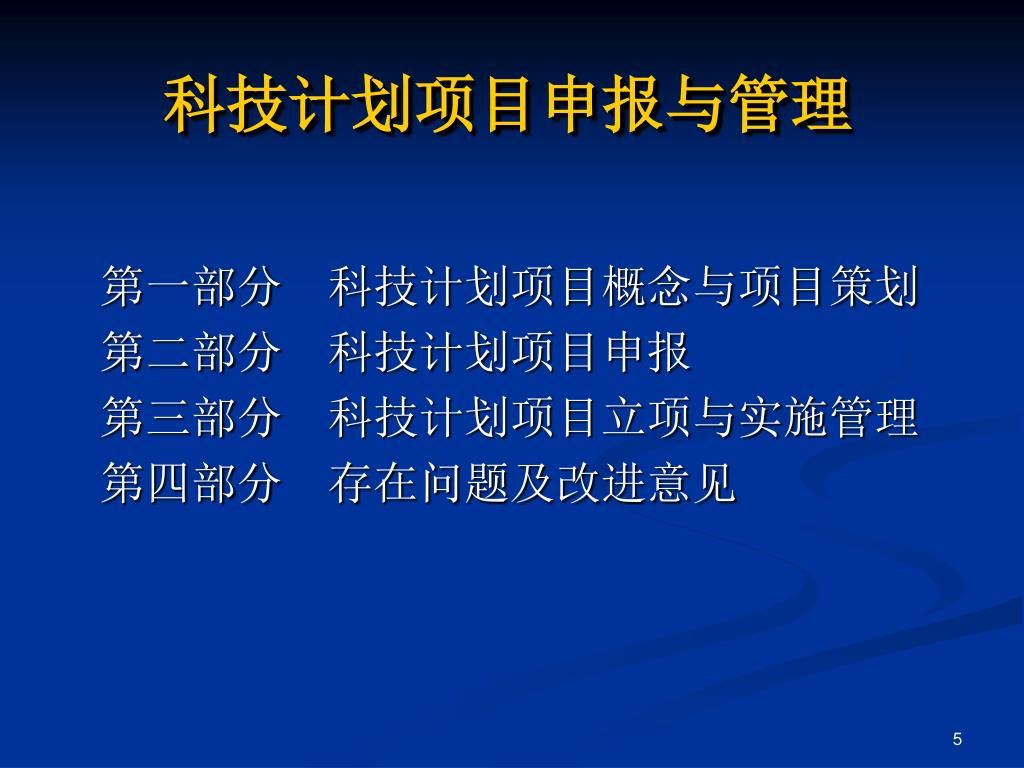 科技计划项目申报与管理

第一部分　科技计划项目概念与项目策划
第二部分　科技计划项目申报
第三部分　科技计划项目立项与实施管理
第四部分　存在问题及改进意见

5